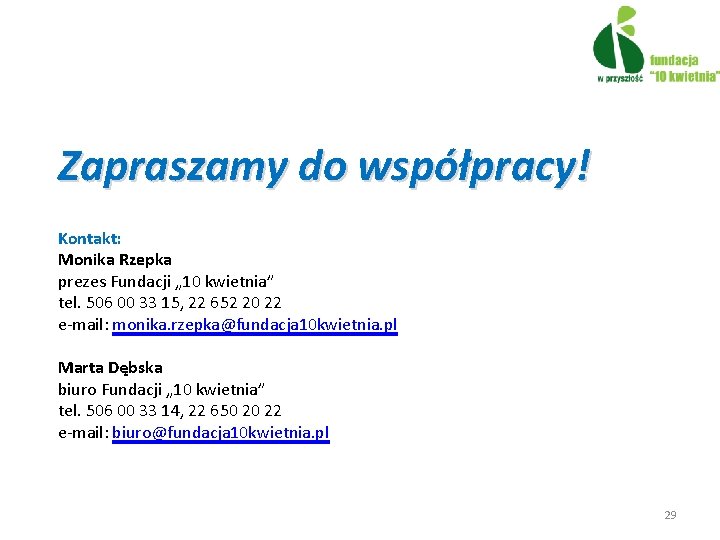 w przyszłość fundacja "10 kwietnia"

Zapraszamy do współpracy!

Kontakt:
Monika Rzepka
prezes Fundacji „10 kwietnia”
tel. 506 00 33 15, 22 652 20 22
e-mail: monika.rzepka@fundacja10kwietnia.pl

Marta Dębska
biuro Fundacji „10 kwietnia”
tel. 506 00 33 14, 22 650 20 22
e-mail: biuro@fundacja10kwietnia.pl

29